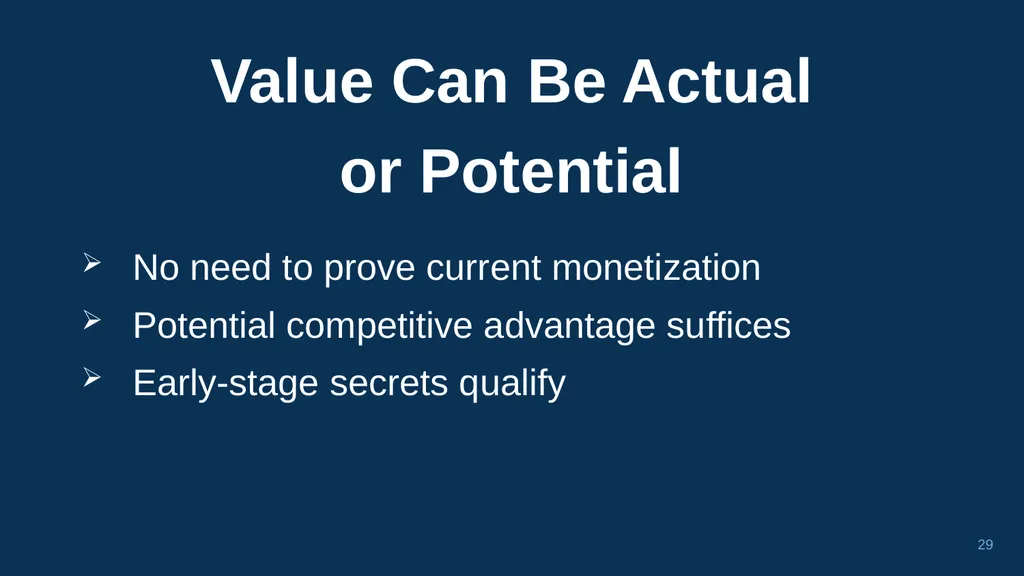 Value Can Be Actual
or Potential

➢ No need to prove current monetization
➢ Potential competitive advantage suffices
➢ Early-stage secrets qualify

29